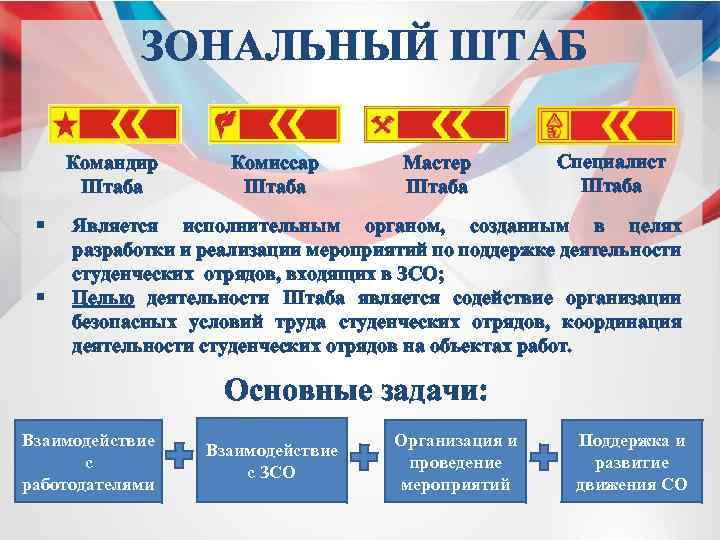 ЗОНАЛЬНЫЙ ШТАБ

Командир Штаба

Комиссар Штаба

Мастер Штаба

Специалист Штаба

▪ Является исполнительным органом, созданным в целях разработки и реализации мероприятий по поддержке деятельности студенческих отрядов, входящих в ЗСО;

▪ Целью деятельности Штаба является содействие организации безопасных условий труда студенческих отрядов, координация деятельности студенческих отрядов на объектах работ.

Основные задачи:

Взаимодействие с работодателями

Взаимодействие с ЗСО

Организация и проведение мероприятий

Поддержка и развитие движения СО